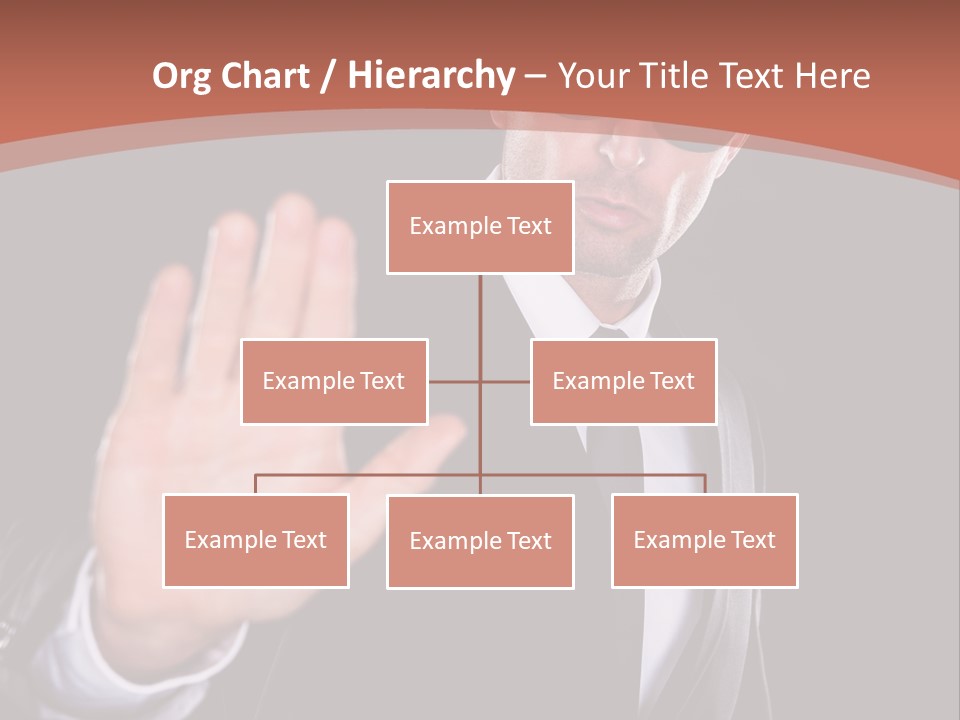 Org Chart / Hierarchy – Your Title Text Here

Example Text

Example Text

Example Text

Example Text

Example Text

Example Text